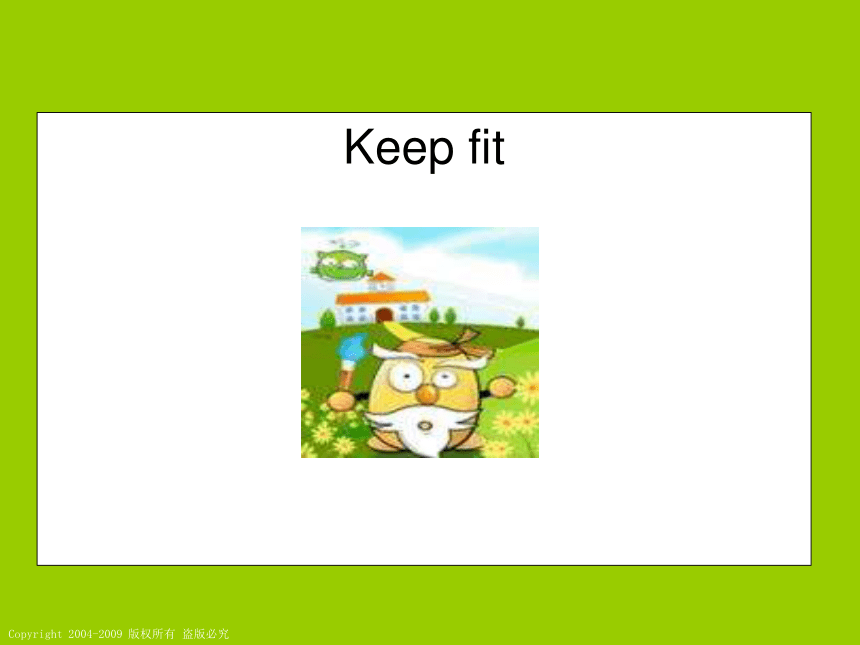 Keep fit

Copyright 2004-2009 版权所有 盗版必究